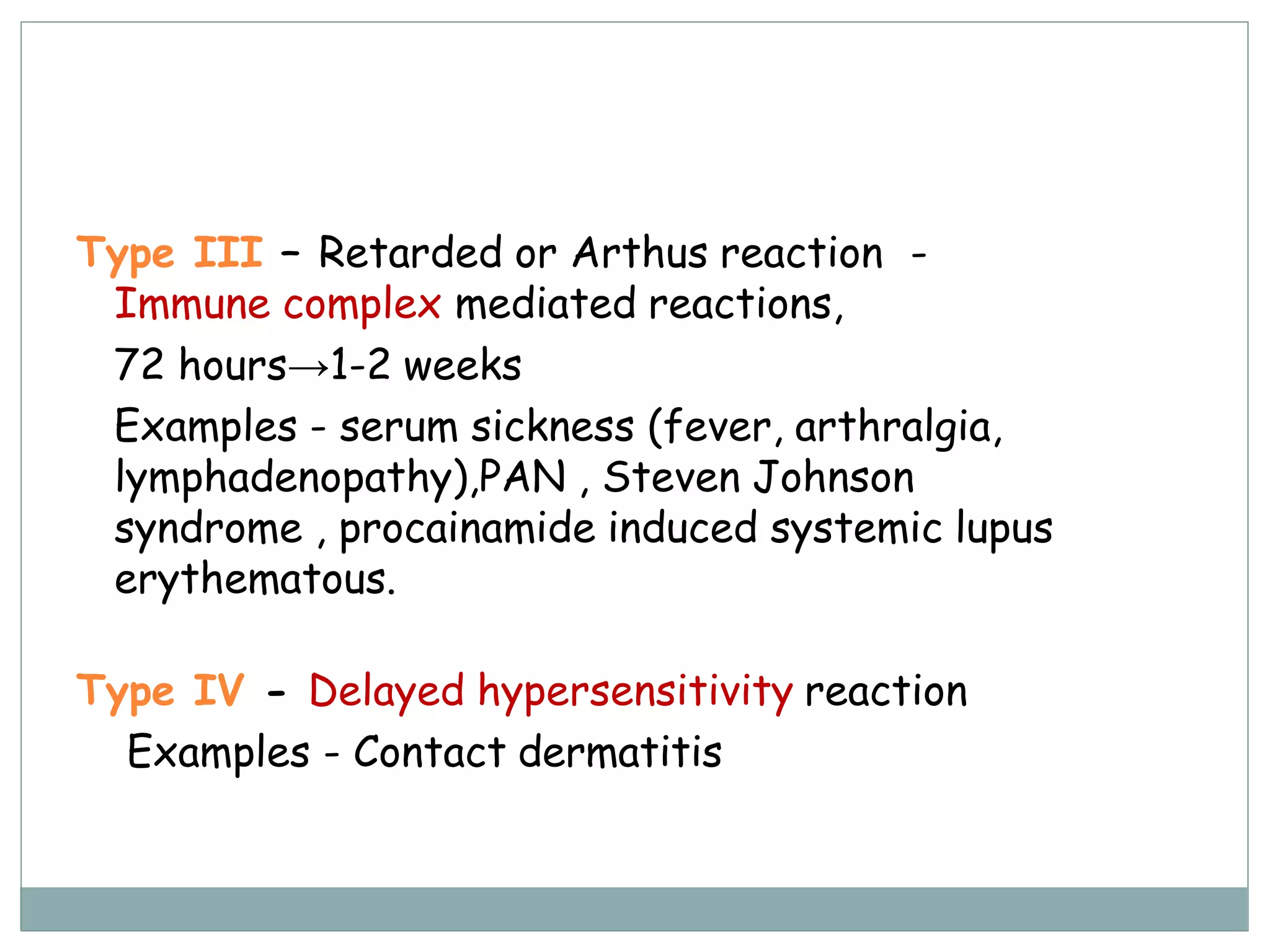 Type III – Retarded or Arthus reaction - Immune complex mediated reactions,

72 hours→1-2 weeks

Examples - serum sickness (fever, arthralgia, lymphadenopathy),PAN , Steven Johnson syndrome , procainamide induced systemic lupus erythematous.

Type IV - Delayed hypersensitivity reaction

Examples - Contact dermatitis